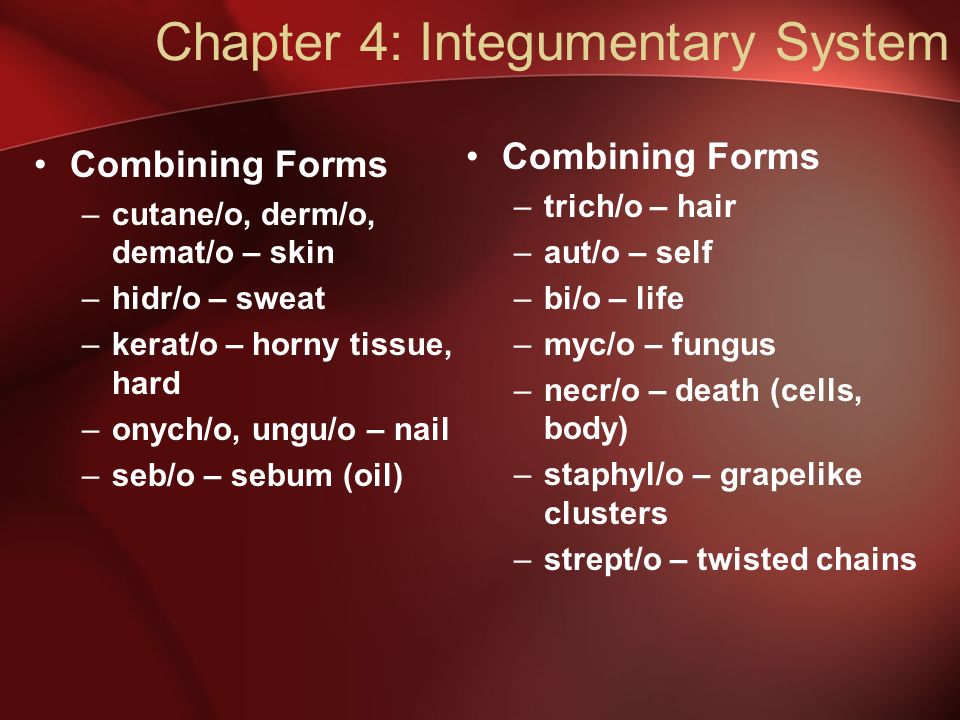 Chapter 4: Integumentary System

• Combining Forms
– cutane/o, derm/o, demat/o – skin
– hidr/o – sweat
– kerat/o – horny tissue, hard
– onych/o, ungu/o – nail
– seb/o – sebum (oil)

• Combining Forms
– trich/o – hair
– aut/o – self
– bi/o – life
– myc/o – fungus
– necr/o – death (cells, body)
– staphyl/o – grapelike clusters
– strept/o – twisted chains